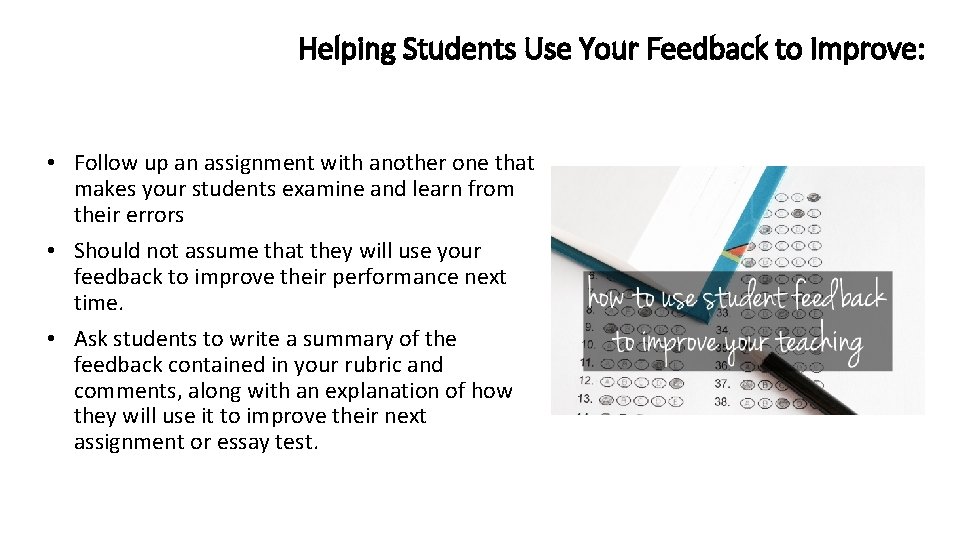 Helping Students Use Your Feedback to Improve:

• Follow up an assignment with another one that makes your students examine and learn from their errors

• Should not assume that they will use your feedback to improve their performance next time.

• Ask students to write a summary of the feedback contained in your rubric and comments, along with an explanation of how they will use it to improve their next assignment or essay test.

how to use student feedback to improve your teaching

9.
10.
11.
12.
13.
34.
37.
38.